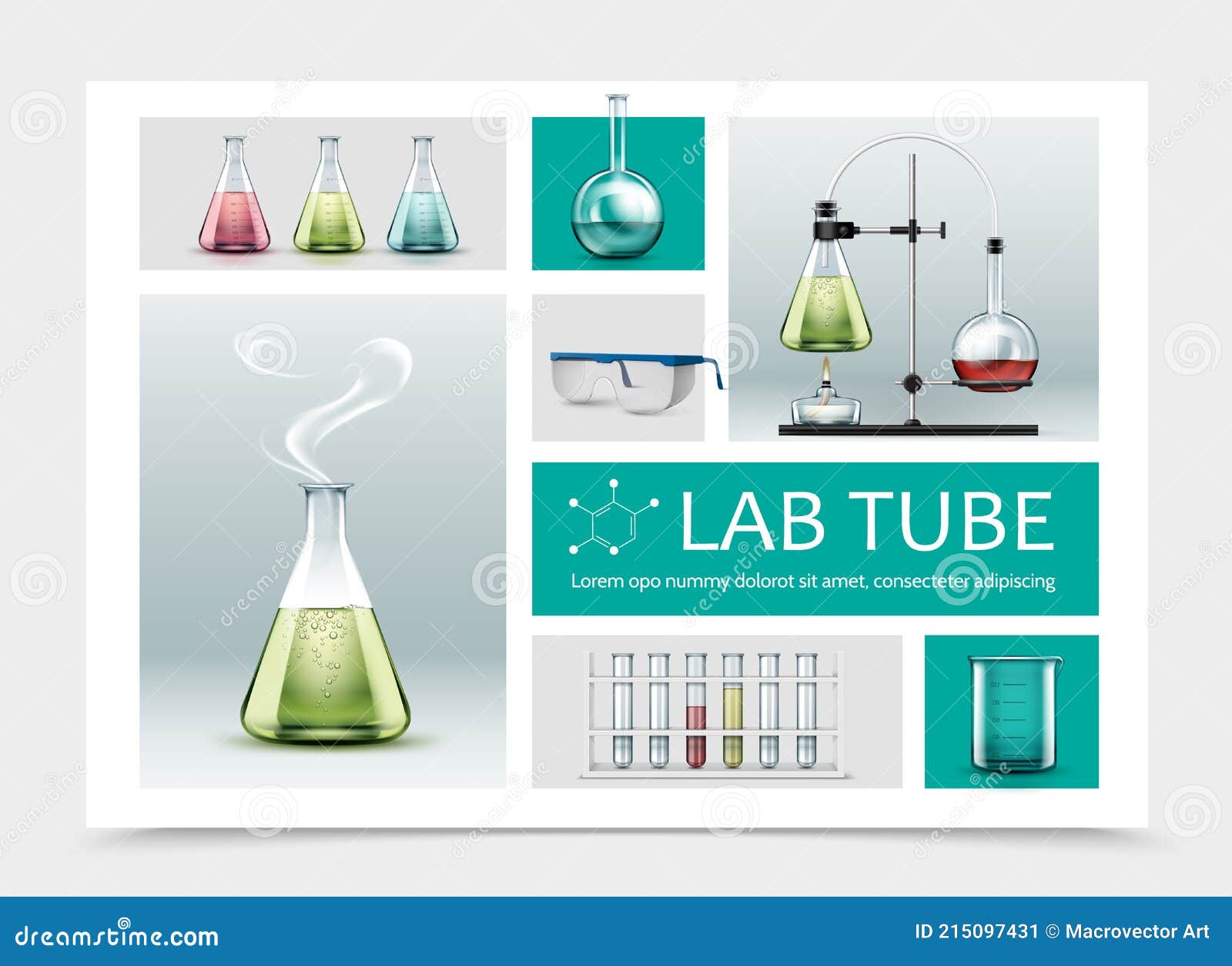 LAB TUBE

Lorem opo nummy dolorot sit amet, consecteter adipiscing

dreamstime.com

ID 215097431 © Macrovector Art